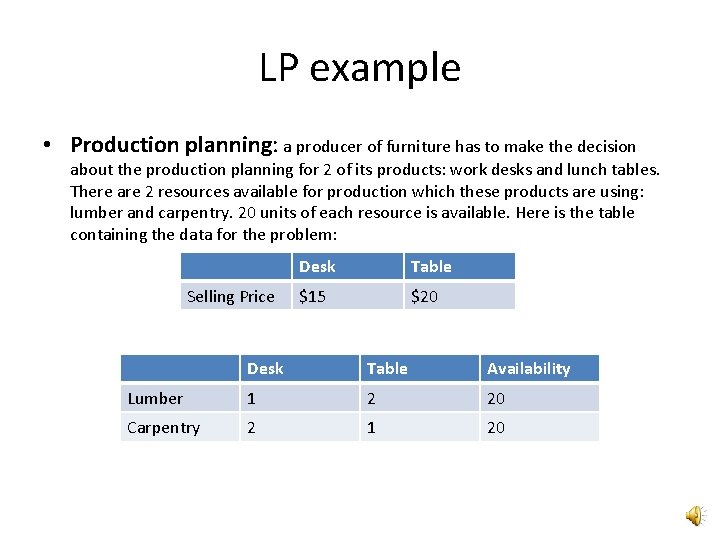 LP example

• Production planning: a producer of furniture has to make the decision about the production planning for 2 of its products: work desks and lunch tables. There are 2 resources available for production which these products are using: lumber and carpentry. 20 units of each resource is available. Here is the table containing the data for the problem:

| | Desk | Table |
|---|---|---|
| Selling Price | $15 | $20 |

| | Desk | Table | Availability |
|---|---|---|---|
| Lumber | 1 | 2 | 20 |
| Carpentry | 2 | 1 | 20 |